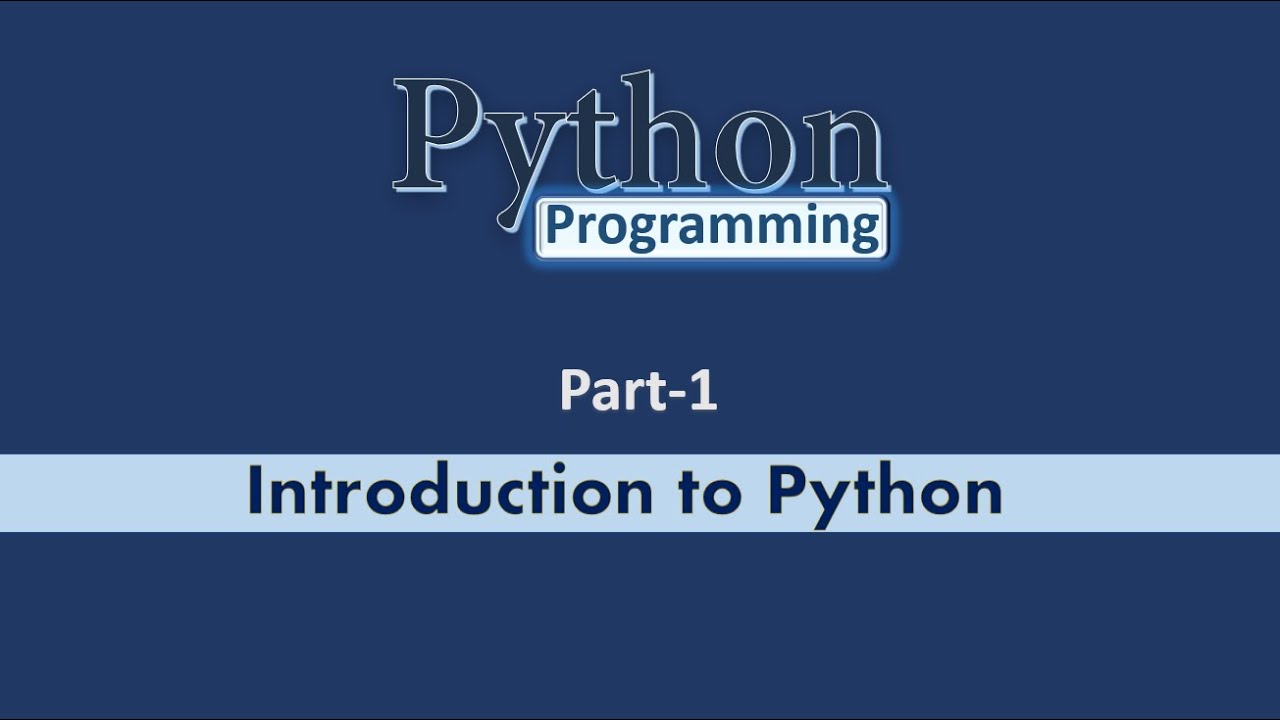 Python
Programming

Part-1

Introduction to Python